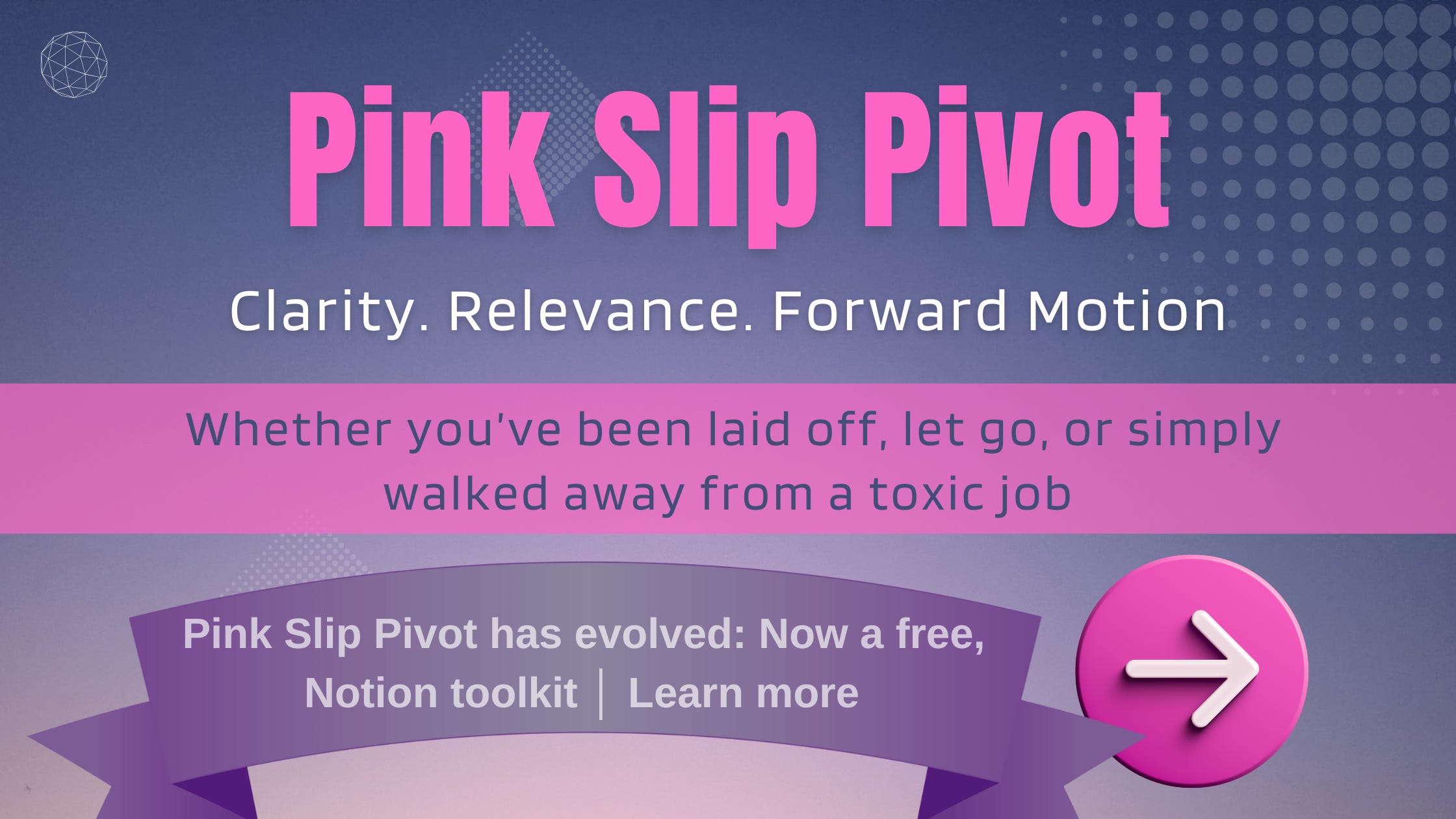 Pink Slip Pivot

Clarity. Relevance. Forward Motion

Whether you've been laid off, let go, or simply walked away from a toxic job

Pink Slip Pivot has evolved: Now a free, Notion toolkit | Learn more